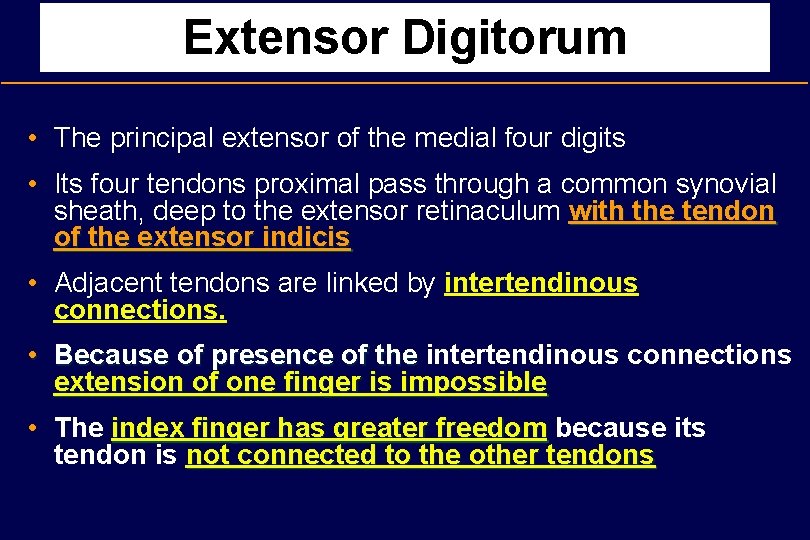 Extensor Digitorum

• The principal extensor of the medial four digits

• Its four tendons proximal pass through a common synovial sheath, deep to the extensor retinaculum with the tendon of the extensor indicis

• Adjacent tendons are linked by intertendinous connections.

• Because of presence of the intertendinous connections extension of one finger is impossible

• The index finger has greater freedom because its tendon is not connected to the other tendons